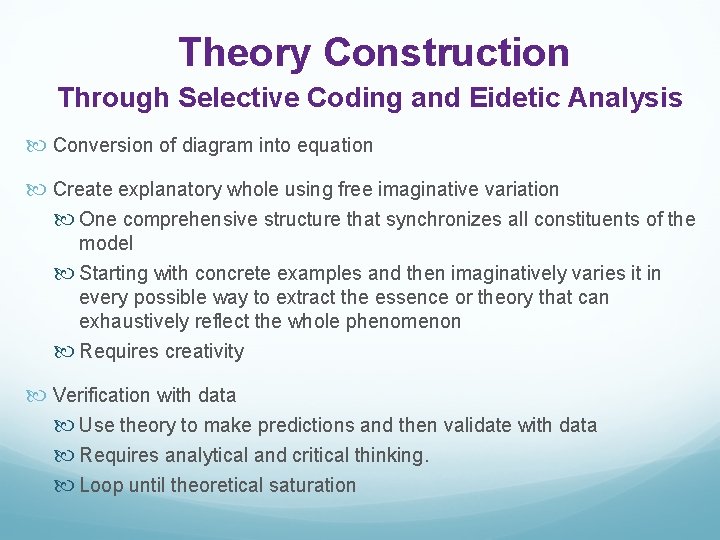 Theory Construction
Through Selective Coding and Eidetic Analysis

Conversion of diagram into equation

Create explanatory whole using free imaginative variation

One comprehensive structure that synchronizes all constituents of the model

Starting with concrete examples and then imaginatively varies it in every possible way to extract the essence or theory that can exhaustively reflect the whole phenomenon

Requires creativity

Verification with data

Use theory to make predictions and then validate with data

Requires analytical and critical thinking.

Loop until theoretical saturation